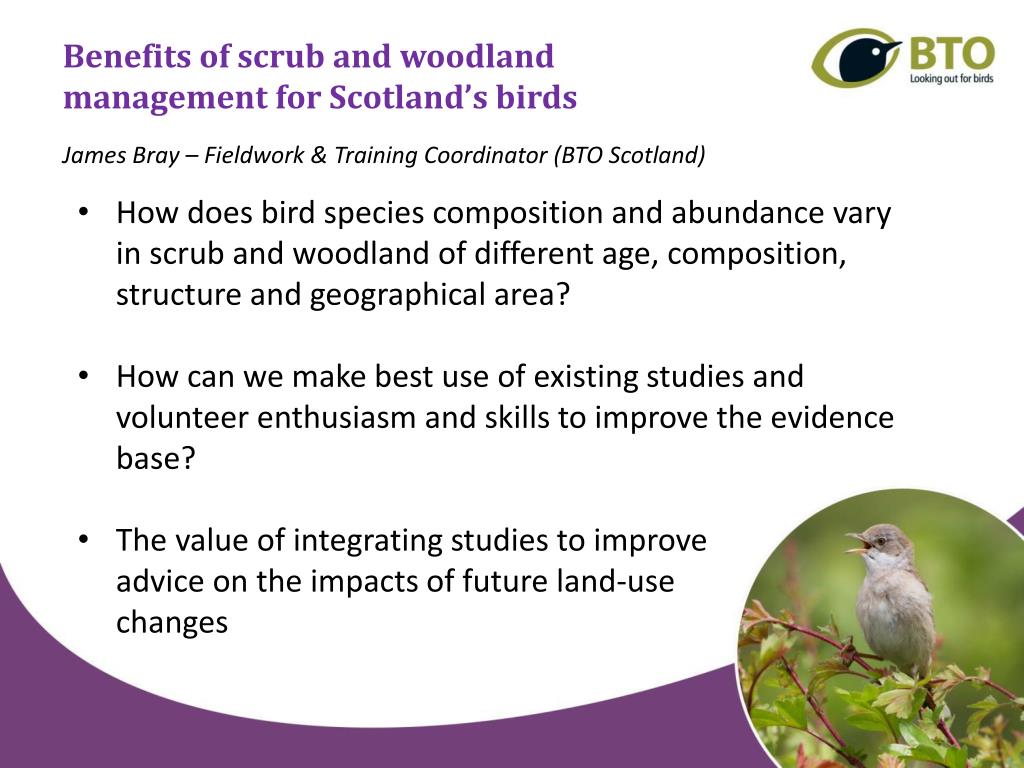 Benefits of scrub and woodland management for Scotland's birds

BTO
Looking out for birds

James Bray – Fieldwork & Training Coordinator (BTO Scotland)

• How does bird species composition and abundance vary in scrub and woodland of different age, composition, structure and geographical area?

• How can we make best use of existing studies and volunteer enthusiasm and skills to improve the evidence base?

• The value of integrating studies to improve advice on the impacts of future land-use changes